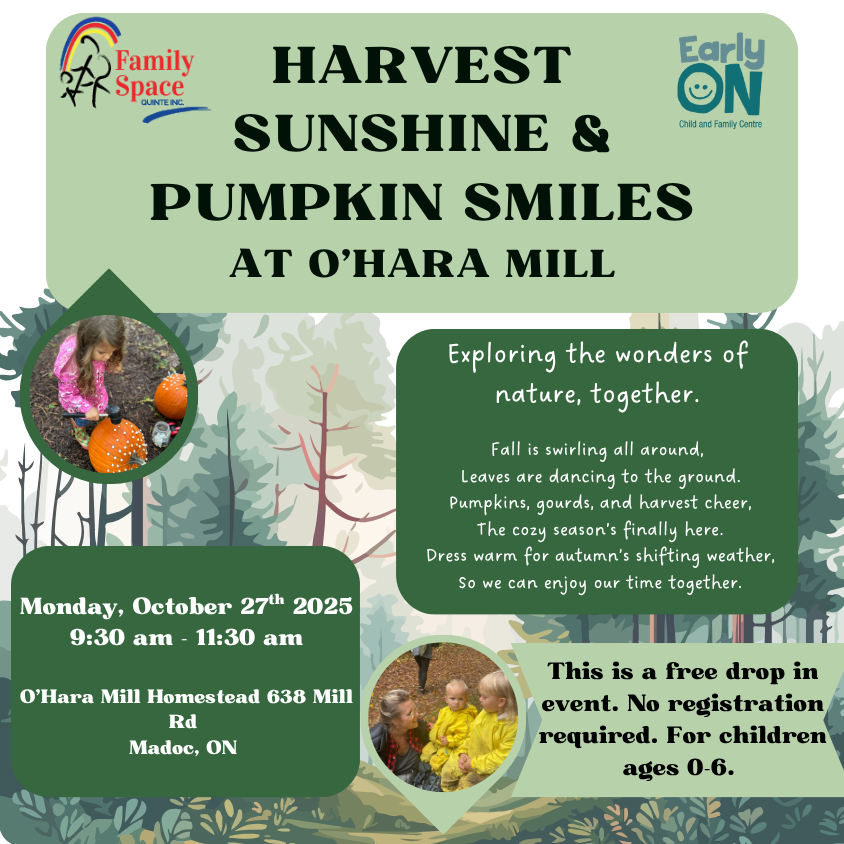 Family Space QUINTE INC.

HARVEST SUNSHINE & PUMPKIN SMILES AT O'HARA MILL

Early ON Child and Family Centre

Exploring the wonders of nature, together.

Fall is swirling all around,
Leaves are dancing to the ground.
Pumpkins, gourds, and harvest cheer,
The cozy season's finally here.
Dress warm for autumn's shifting weather,
So we can enjoy our time together.

Monday, October 27$^{th}$ 2025
9:30 am - 11:30 am

O'Hara Mill Homestead 638 Mill Rd
Madoc, ON

This is a free drop in event. No registration required. For children ages 0-6.